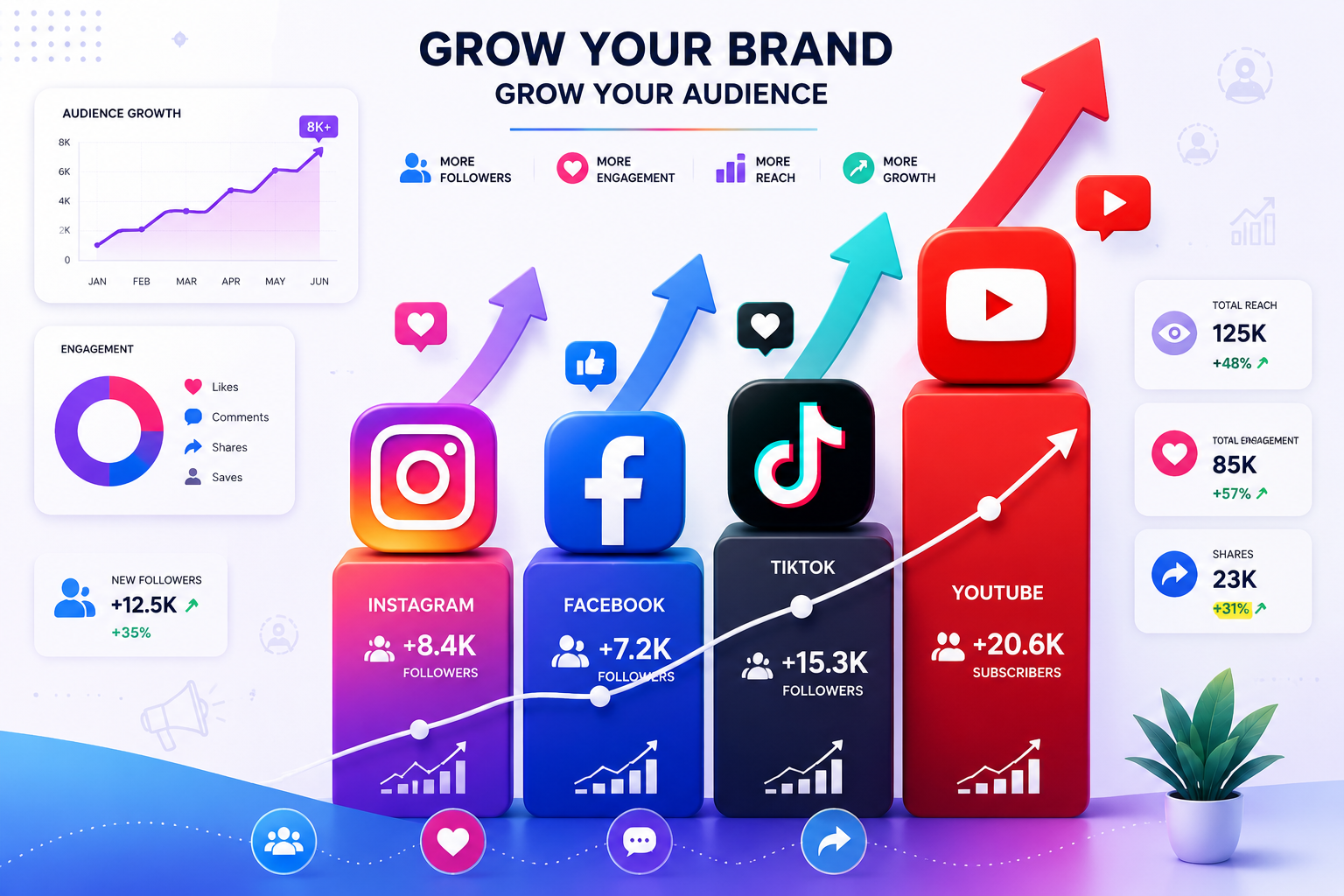 GROW YOUR BRAND
GROW YOUR AUDIENCE

MORE FOLLOWERS
MORE ENGAGEMENT
MORE REACH
MORE GROWTH

AUDIENCE GROWTH
8K+
8K
6K
4K
2K
0
JAN FEB MAR APR MAY JUN

ENGAGEMENT
Likes
Comments
Shares
Saves

NEW FOLLOWERS
+12.5K
+35%

INSTAGRAM
+8.4K
FOLLOWERS

FACEBOOK
+7.2K
FOLLOWERS

TIKTOK
+15.3K
FOLLOWERS

YOUTUBE
+20.6K
SUBSCRIBERS

TOTAL REACH
125K
+48%

TOTAL ENGAGEMENT
85K
+57%

SHARES
23K
+31%